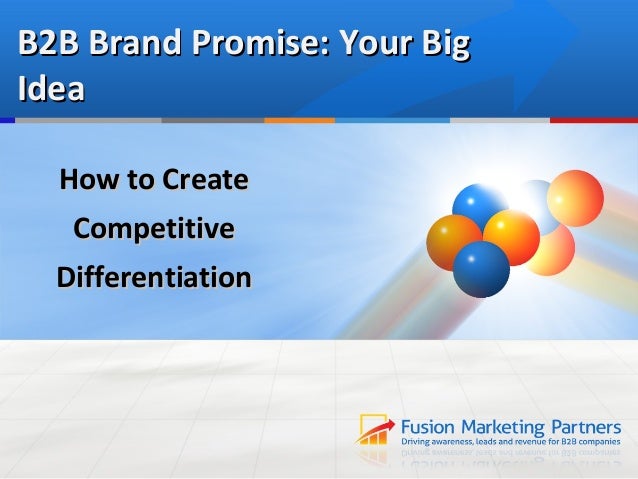 B2B Brand Promise: Your Big Idea

How to Create Competitive Differentiation

Fusion Marketing Partners
Driving awareness, leads and revenue for B2B companies